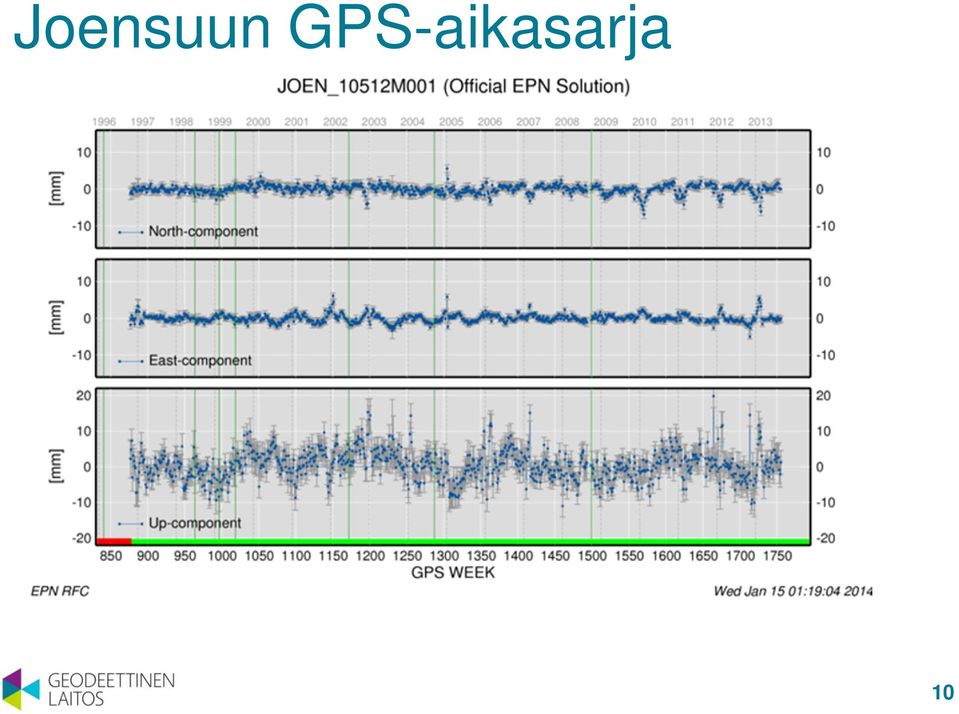 Joensuun GPS-aikasarja

JOEN_10512M001 (Official EPN Solution)

1996 1997 1998 1999 2000 2001 2002 2003 2004 2005 2006 2007 2008 2009 2010 2011 2012 2013

[mm]
10
0
-10
North-component
10
0
-10

[mm]
10
0
-10
East-component
10
0
-10

[mm]
20
10
0
-10
-20
Up-component
20
10
0
-10
-20

850 900 950 1000 1050 1100 1150 1200 1250 1300 1350 1400 1450 1500 1550 1600 1650 1700 1750
GPS WEEK

EPN RFC

Wed Jan 15 01:19:04 2014

GEODEETTINEN LAITOS

10